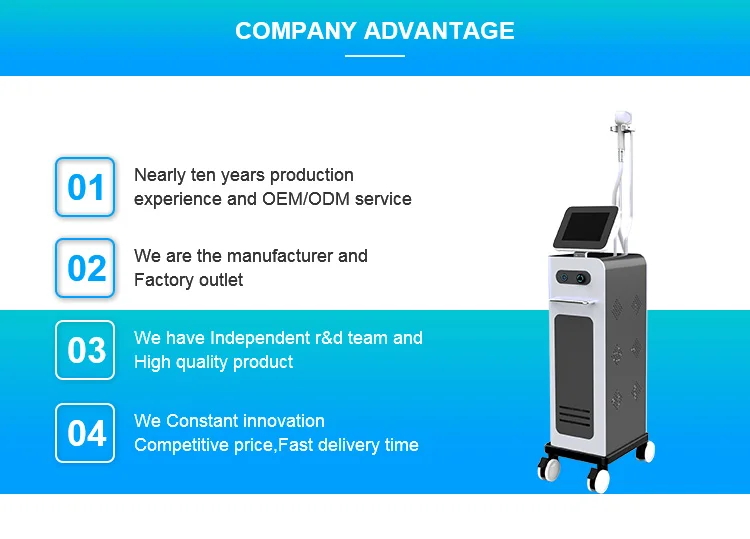 COMPANY ADVANTAGE

01
Nearly ten years production experience and OEM/ODM service

02
We are the manufacturer and Factory outlet

03
We have Independent r&d team and High quality product

04
We Constant innovation Competitive price,Fast delivery time